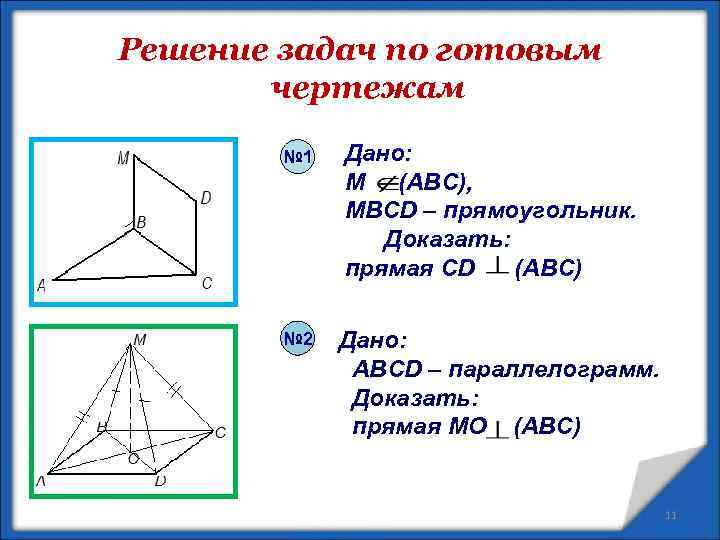 Решение задач по готовым чертежам

M

D

B

A

C

№1

Дано:
M $\notin$ (ABC),
MBCD – прямоугольник.
Доказать:
прямая CD $\perp$ (ABC)

M

B

C

O

A

D

№2

Дано:
ABCD – параллелограмм.
Доказать:
прямая MO $\perp$ (ABC)

11